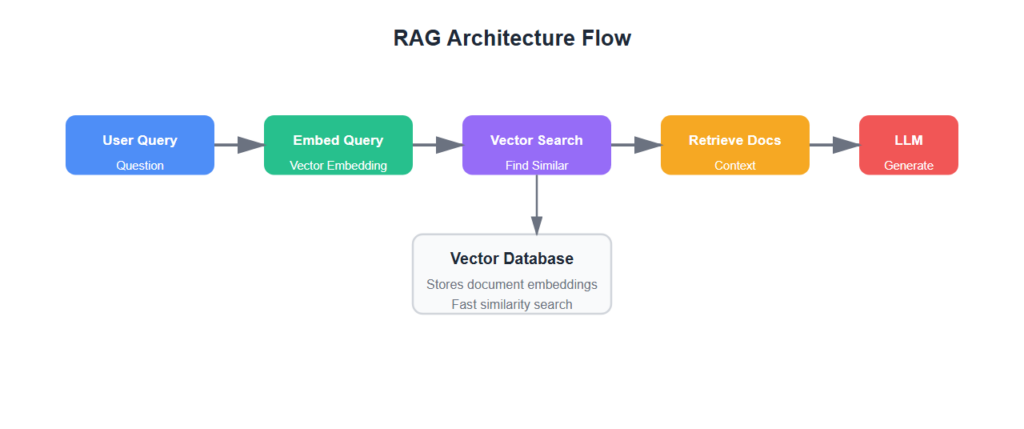 RAG Architecture Flow

User Query
Question

Embed Query
Vector Embedding

Vector Search
Find Similar

Retrieve Docs
Context

LLM
Generate

Vector Database
Stores document embeddings
Fast similarity search